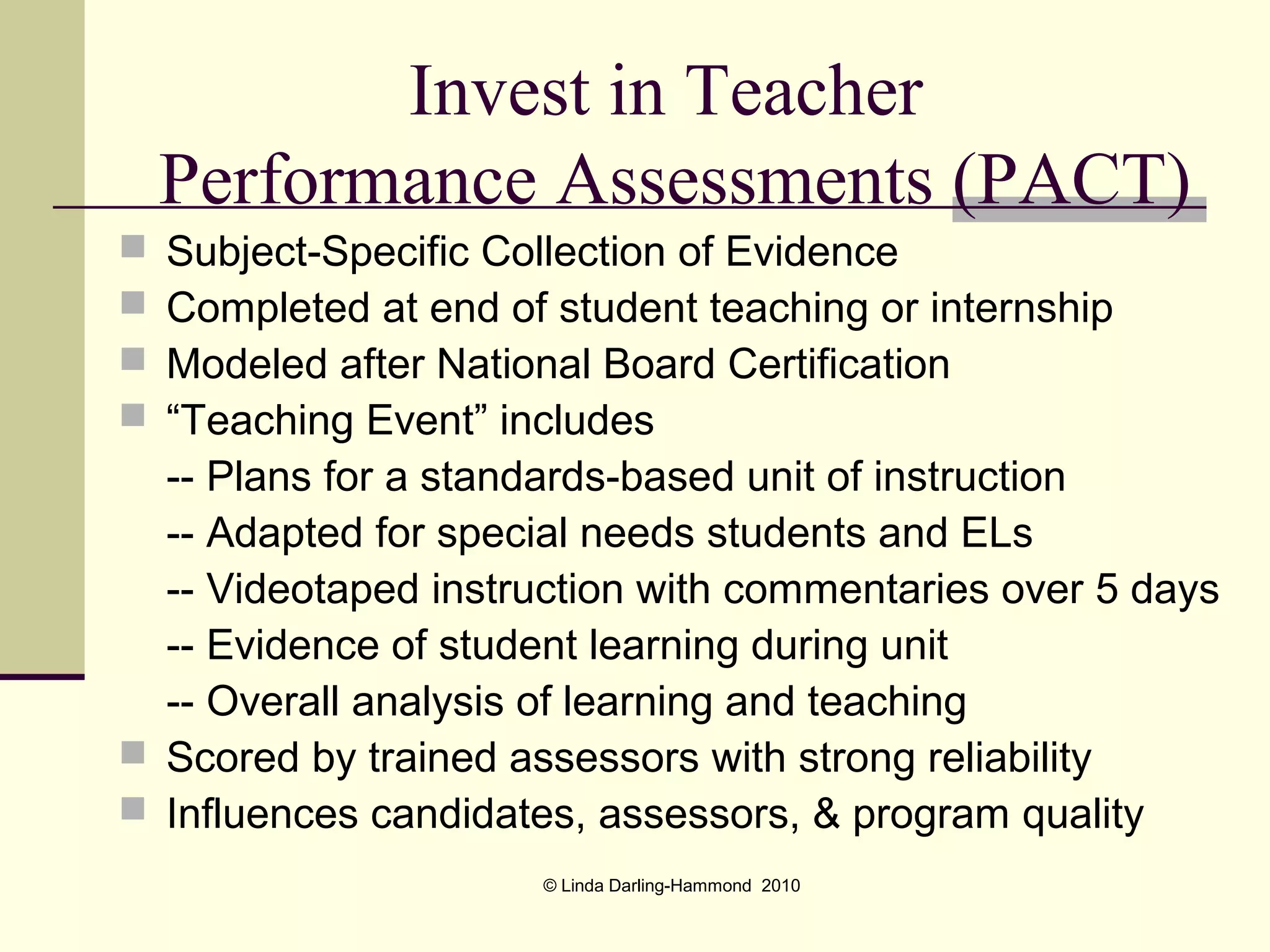 Invest in Teacher
Performance Assessments (PACT)

Subject-Specific Collection of Evidence
Completed at end of student teaching or internship
Modeled after National Board Certification
“Teaching Event” includes
-- Plans for a standards-based unit of instruction
-- Adapted for special needs students and ELs
-- Videotaped instruction with commentaries over 5 days
-- Evidence of student learning during unit
-- Overall analysis of learning and teaching
Scored by trained assessors with strong reliability
Influences candidates, assessors, & program quality

© Linda Darling-Hammond 2010